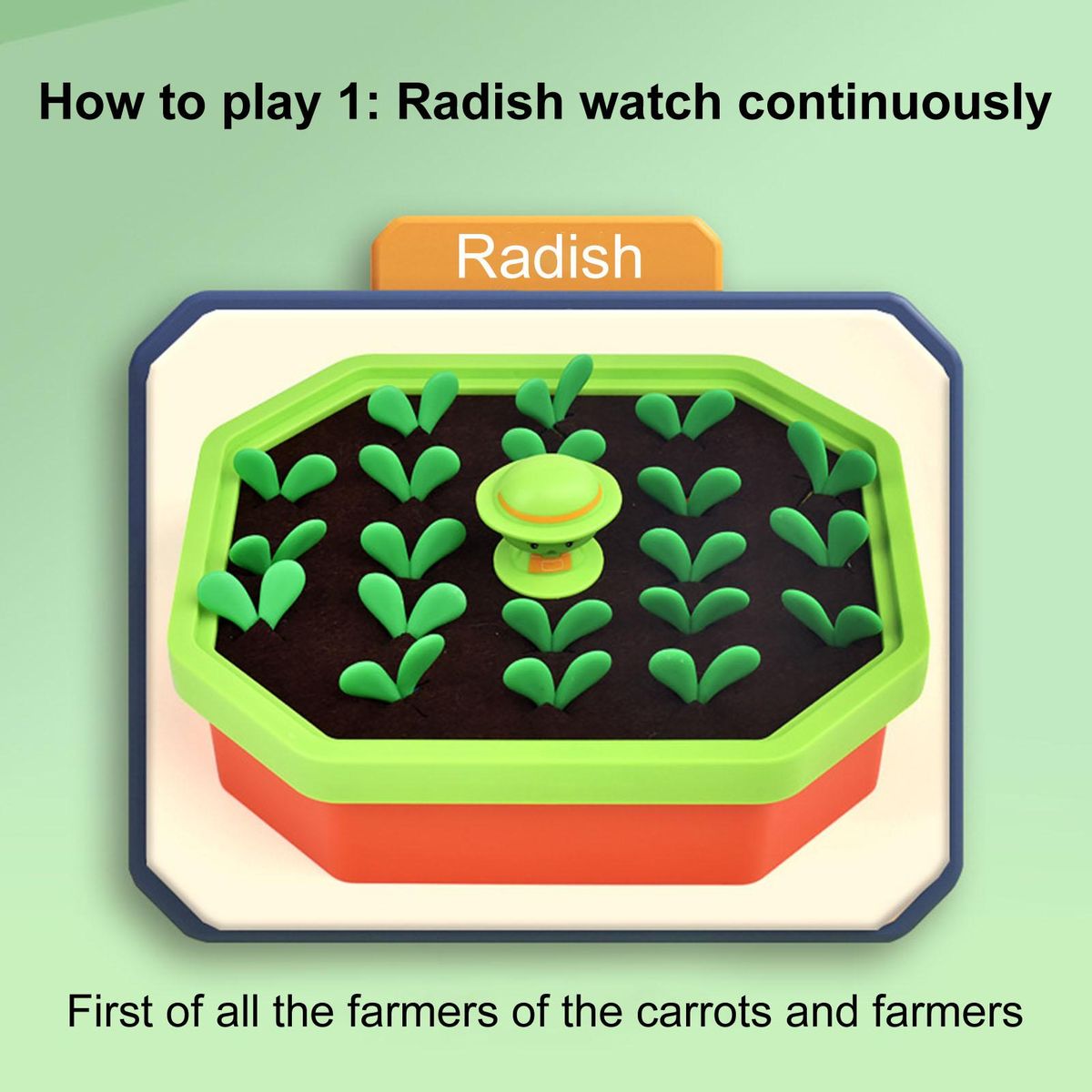 How to play 1: Radish watch continuously

Radish

First of all the farmers of the carrots and farmers